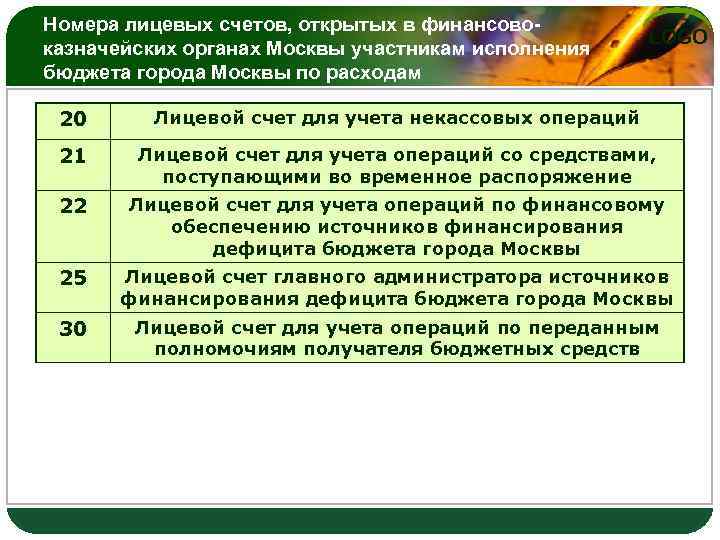 Номера лицевых счетов, открытых в финансово-казначейских органах Москвы участникам исполнения бюджета города Москвы по расходам

LOGO

| 20 | Лицевой счет для учета некассовых операций |
|---|---|
| 21 | Лицевой счет для учета операций со средствами, поступающими во временное распоряжение |
| 22 | Лицевой счет для учета операций по финансовому обеспечению источников финансирования дефицита бюджета города Москвы |
| 25 | Лицевой счет главного администратора источников финансирования дефицита бюджета города Москвы |
| 30 | Лицевой счет для учета операций по переданным полномочиям получателя бюджетных средств |